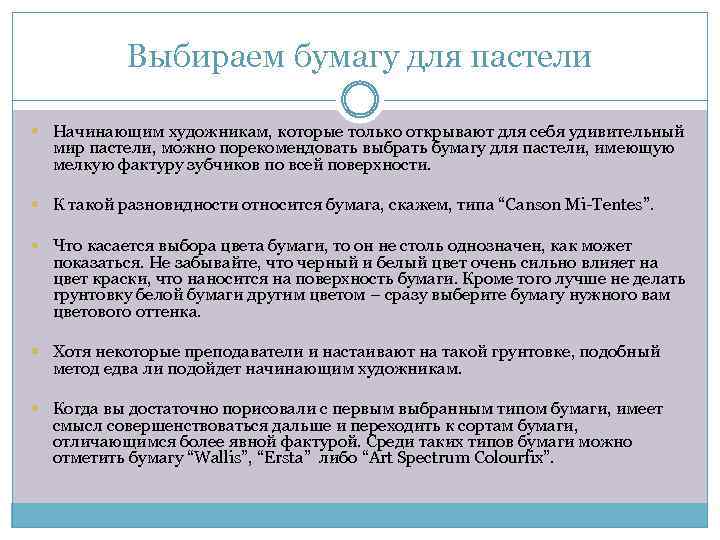 Выбираем бумагу для пастели

Начинающим художникам, которые только открывают для себя удивительный мир пастели, можно порекомендовать выбрать бумагу для пастели, имеющую мелкую фактуру зубчиков по всей поверхности.

К такой разновидности относится бумага, скажем, типа “Canson Mi-Tentes”.

Что касается выбора цвета бумаги, то он не столь однозначен, как может показаться. Не забывайте, что черный и белый цвет очень сильно влияет на цвет краски, что наносится на поверхность бумаги. Кроме того лучше не делать грунтовку белой бумаги другим цветом – сразу выберите бумагу нужного вам цветового оттенка.

Хотя некоторые преподаватели и настаивают на такой грунтовке, подобный метод едва ли подойдет начинающим художникам.

Когда вы достаточно порисовали с первым выбранным типом бумаги, имеет смысл совершенствоваться дальше и переходить к сортам бумаги, отличающимся более явной фактурой. Среди таких типов бумаги можно отметить бумагу “Wallis”, “Ersta” либо “Art Spectrum Colourfix”.